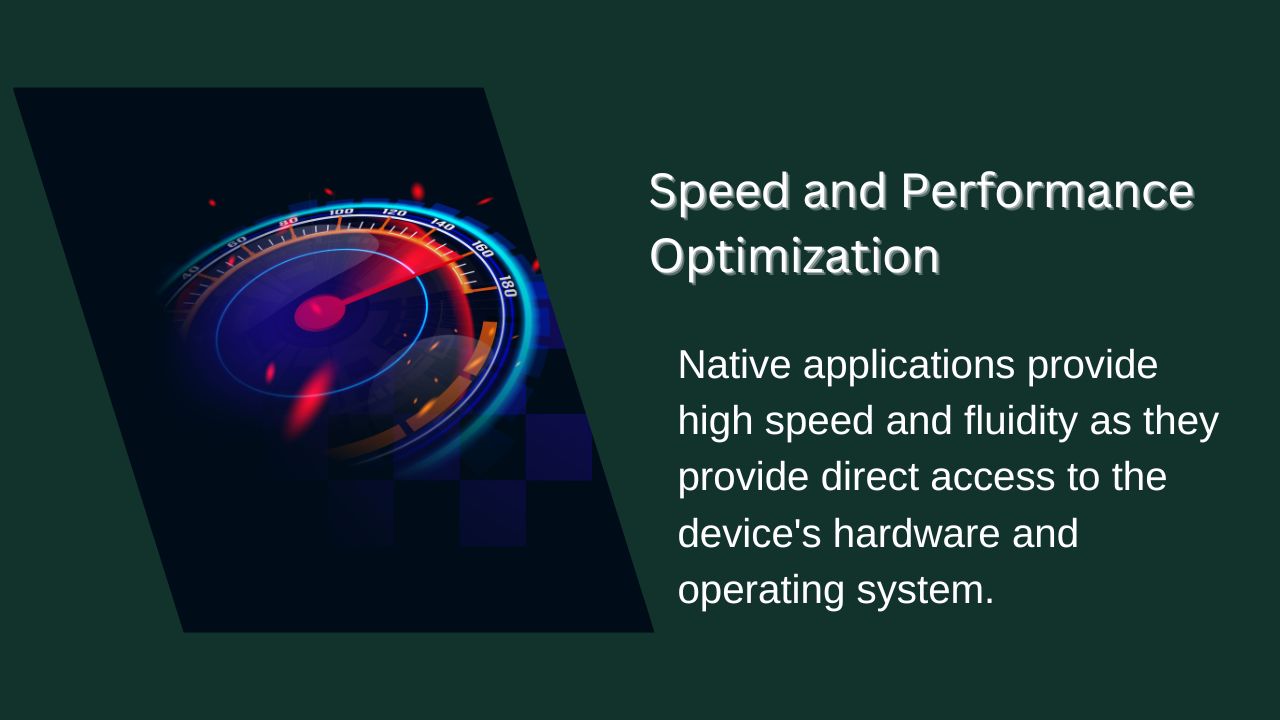 40 60 80 100 120 140 160 180

Speed and Performance Optimization

Native applications provide high speed and fluidity as they provide direct access to the device's hardware and operating system.